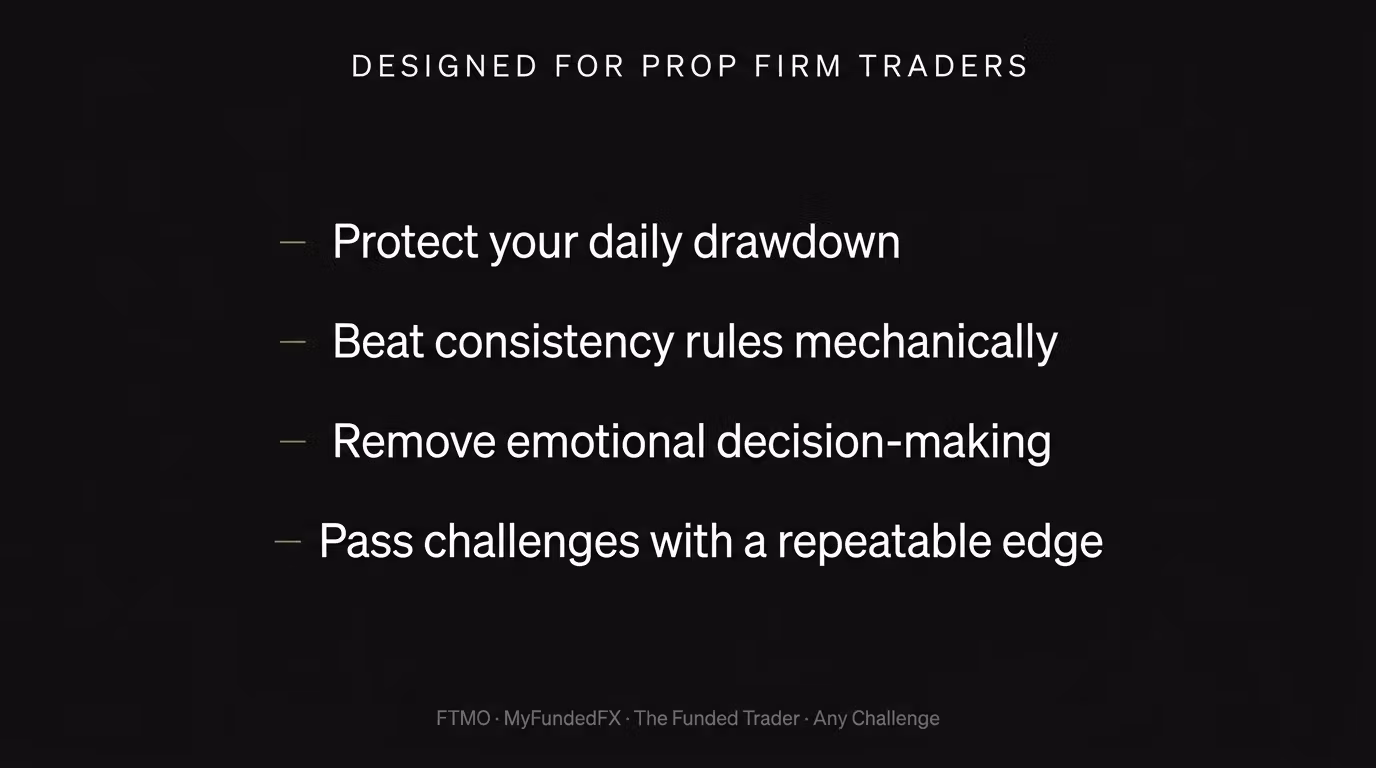 DESIGNED FOR PROP FIRM TRADERS

— Protect your daily drawdown

— Beat consistency rules mechanically

— Remove emotional decision-making

— Pass challenges with a repeatable edge

FTMO · MyFundedFX · The Funded Trader · Any Challenge